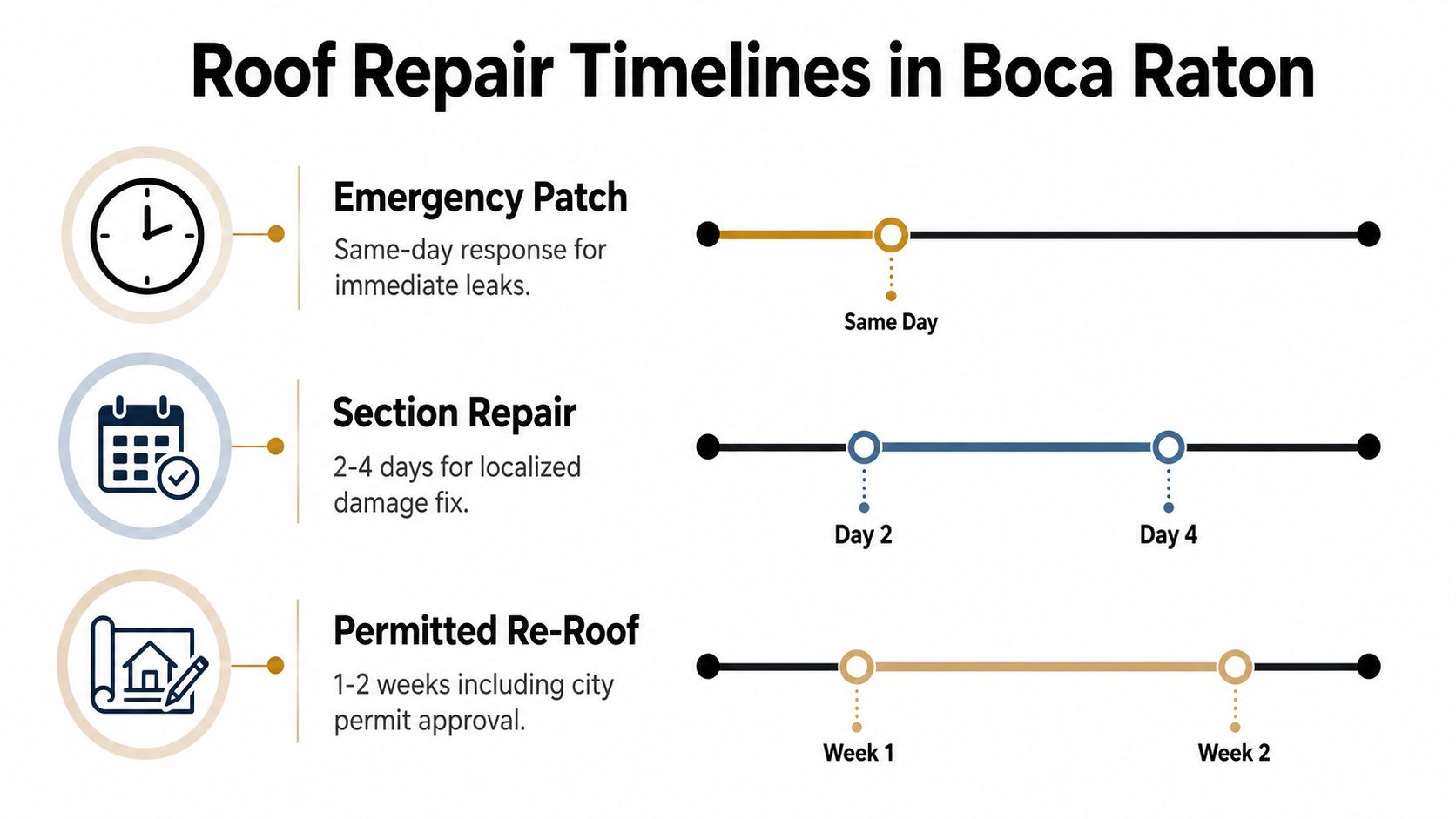 Roof Repair Timelines in Boca Raton

Emergency Patch

Same-day response for immediate leaks.

Same Day

Section Repair

2-4 days for localized damage fix.

Day 2

Day 4

Permitted Re-Roof

1-2 weeks including city permit approval.

Week 1

Week 2